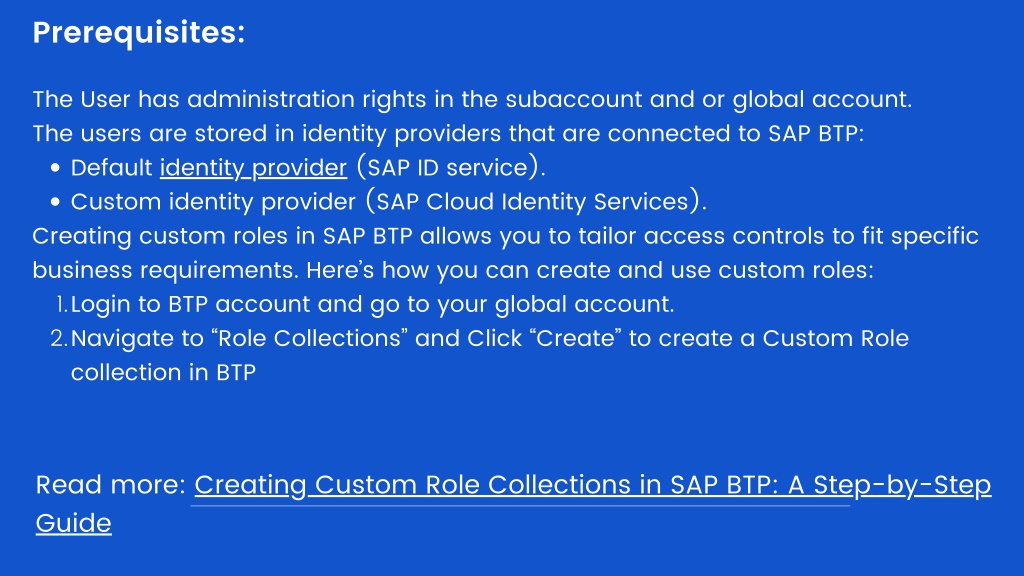 Prerequisites:

The User has administration rights in the subaccount and or global account.
The users are stored in identity providers that are connected to SAP BTP:
• Default identity provider (SAP ID service).
• Custom identity provider (SAP Cloud Identity Services).
Creating custom roles in SAP BTP allows you to tailor access controls to fit specific business requirements. Here's how you can create and use custom roles:
1. Login to BTP account and go to your global account.
2. Navigate to "Role Collections" and Click "Create" to create a Custom Role collection in BTP

Read more: Creating Custom Role Collections in SAP BTP: A Step-by-Step Guide